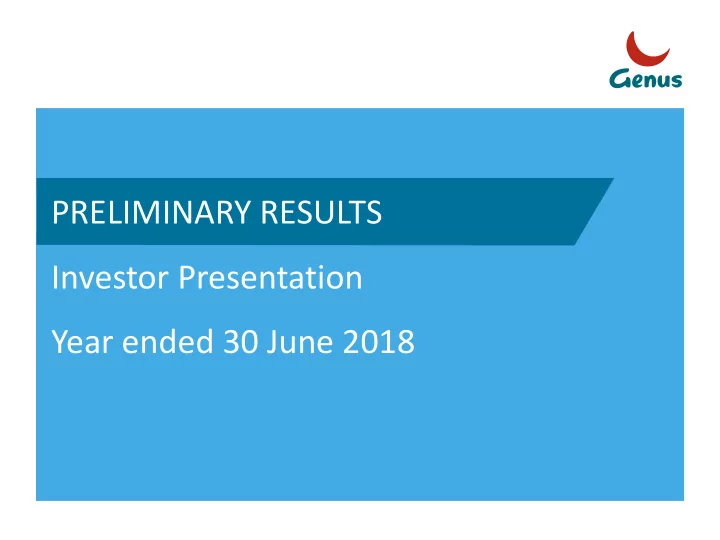 Genus

PRELIMINARY RESULTS

Investor Presentation

Year ended 30 June 2018